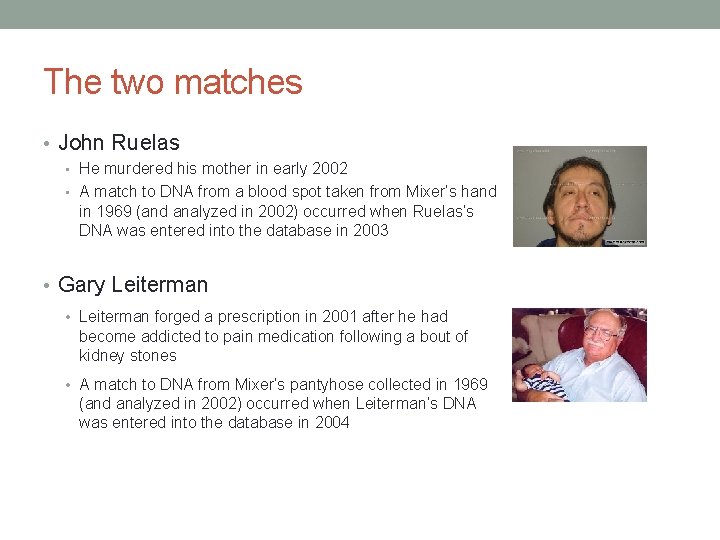 The two matches

• John Ruelas
  • He murdered his mother in early 2002
  • A match to DNA from a blood spot taken from Mixer's hand in 1969 (and analyzed in 2002) occurred when Ruelas's DNA was entered into the database in 2003

• Gary Leiterman
  • Leiterman forged a prescription in 2001 after he had become addicted to pain medication following a bout of kidney stones
  • A match to DNA from Mixer's pantyhose collected in 1969 (and analyzed in 2002) occurred when Leiterman's DNA was entered into the database in 2004